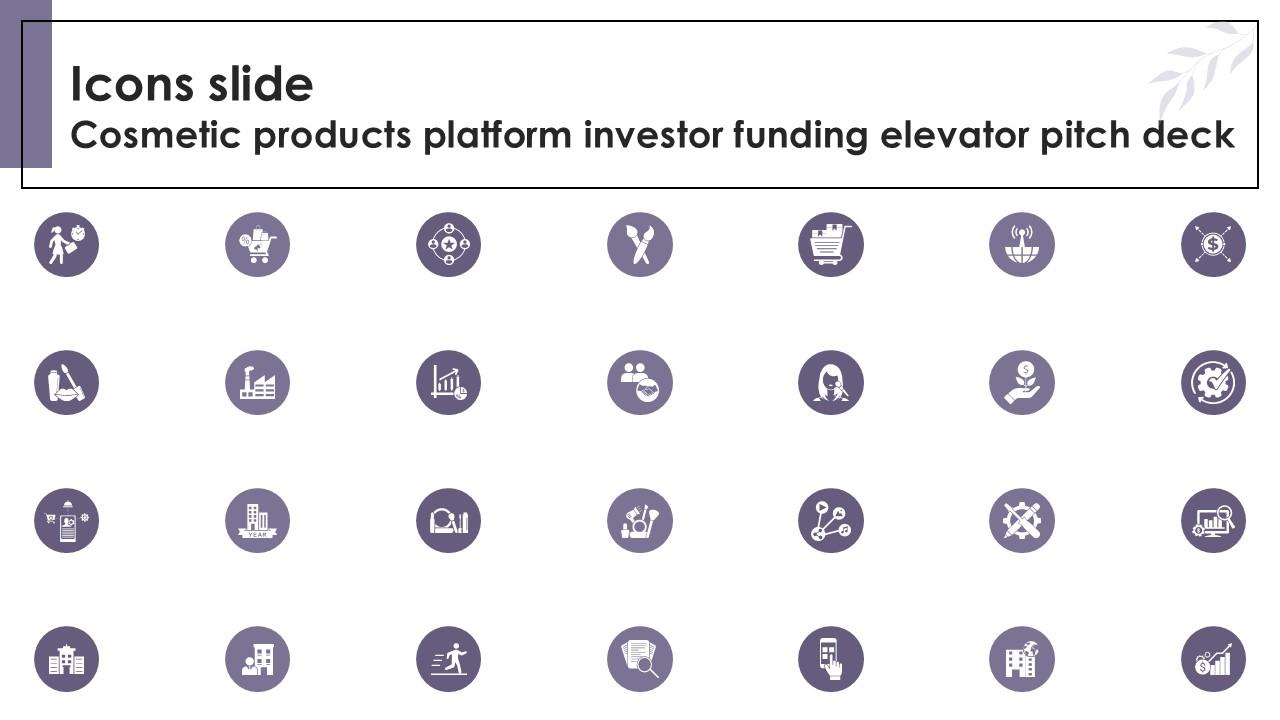 Icons slide
Cosmetic products platform investor funding elevator pitch deck

YEAR